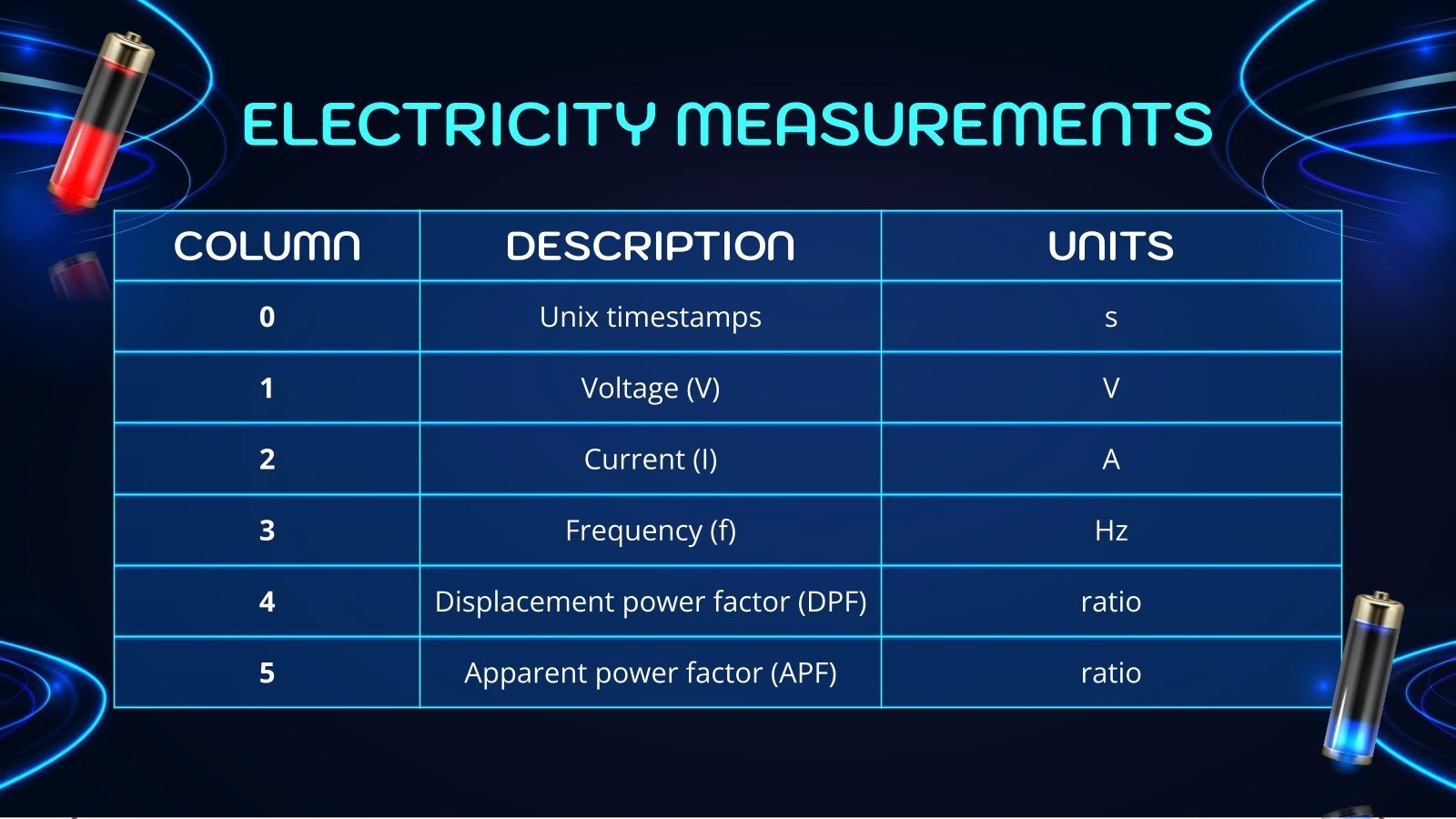 ELECTRICITY MEASUREMENTS

| COLUMN | DESCRIPTION | UNITS |
|---|---|---|
| 0 | Unix timestamps | s |
| 1 | Voltage (V) | V |
| 2 | Current (I) | A |
| 3 | Frequency (f) | Hz |
| 4 | Displacement power factor (DPF) | ratio |
| 5 | Apparent power factor (APF) | ratio |